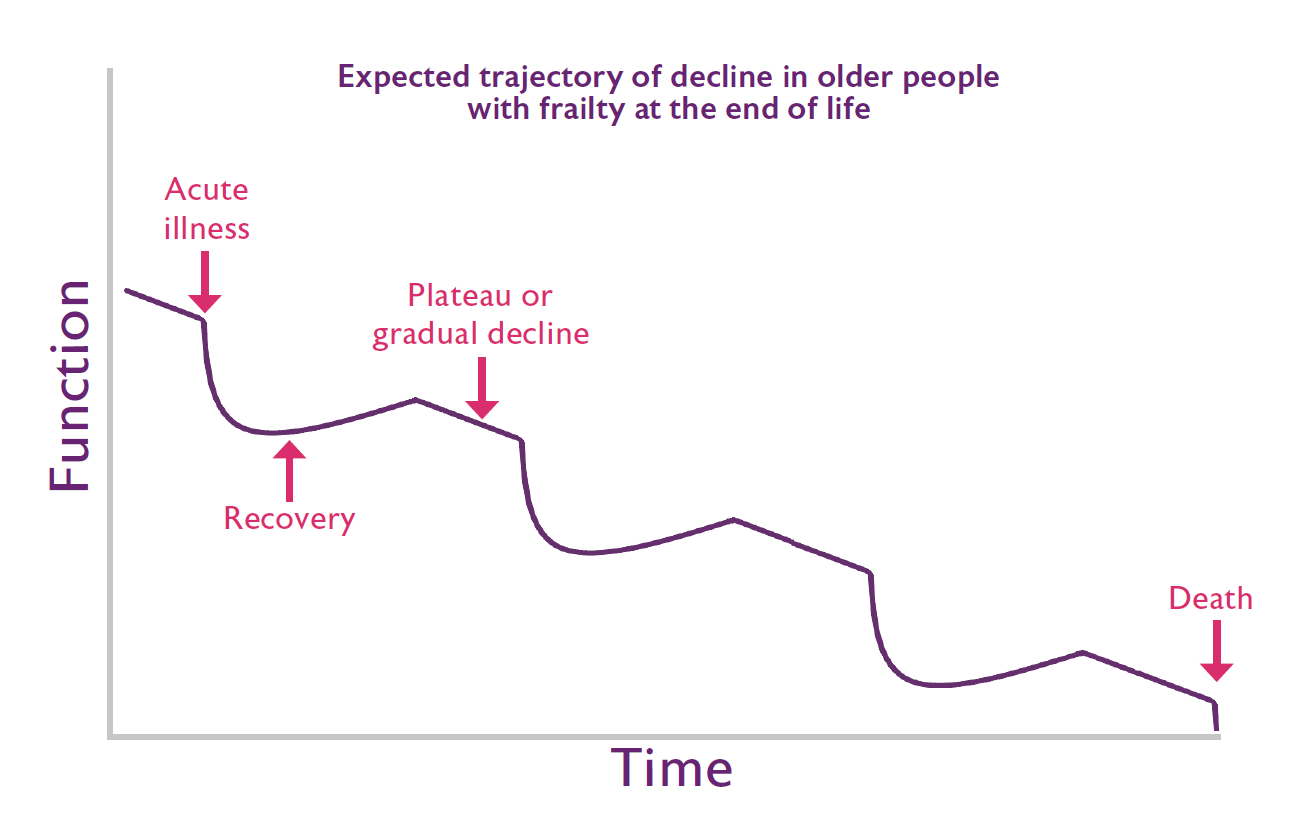 Expected trajectory of decline in older people with frailty at the end of life

Function

Acute illness

Plateau or gradual decline

Recovery

Death

Time